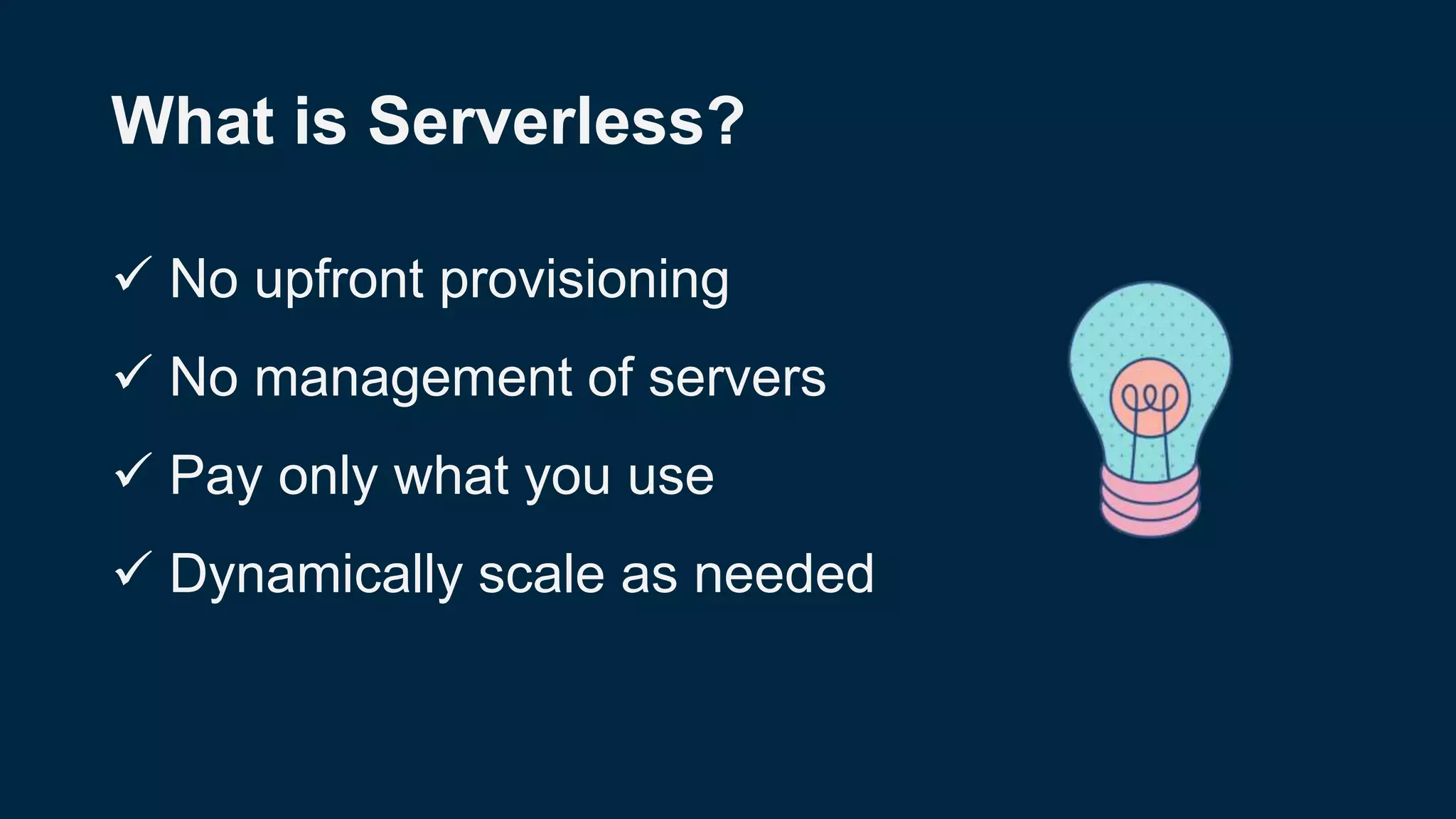 What is Serverless?

✓ No upfront provisioning

✓ No management of servers

✓ Pay only what you use

✓ Dynamically scale as needed